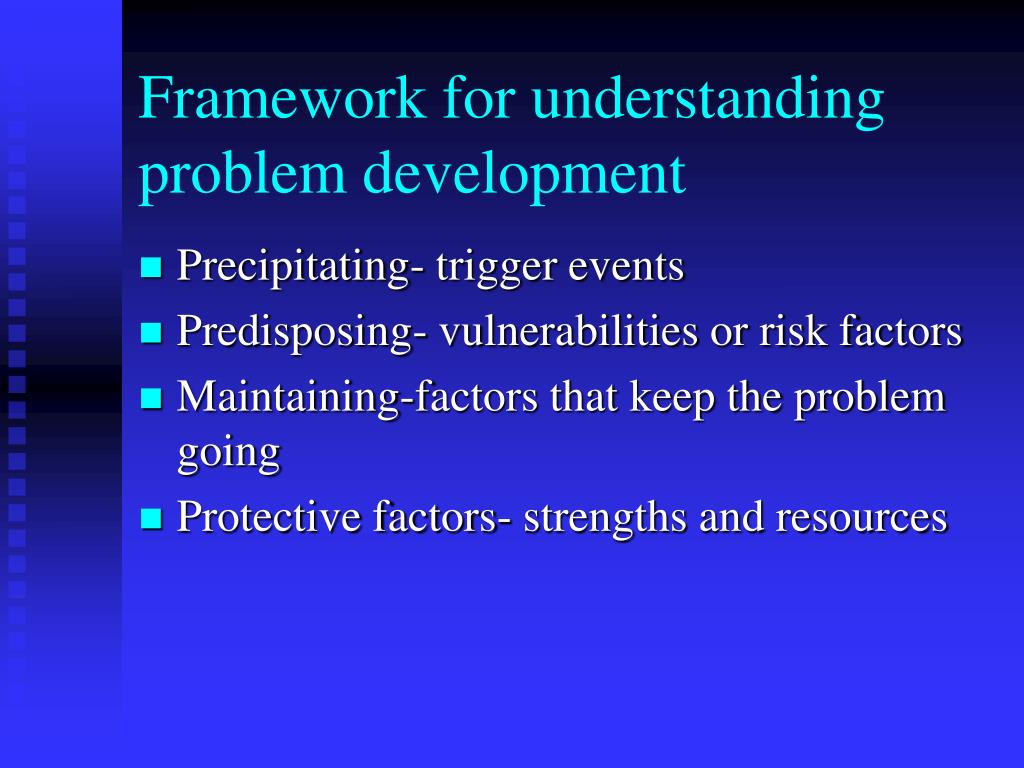 Framework for understanding problem development

- Precipitating- trigger events
- Predisposing- vulnerabilities or risk factors
- Maintaining-factors that keep the problem going
- Protective factors- strengths and resources